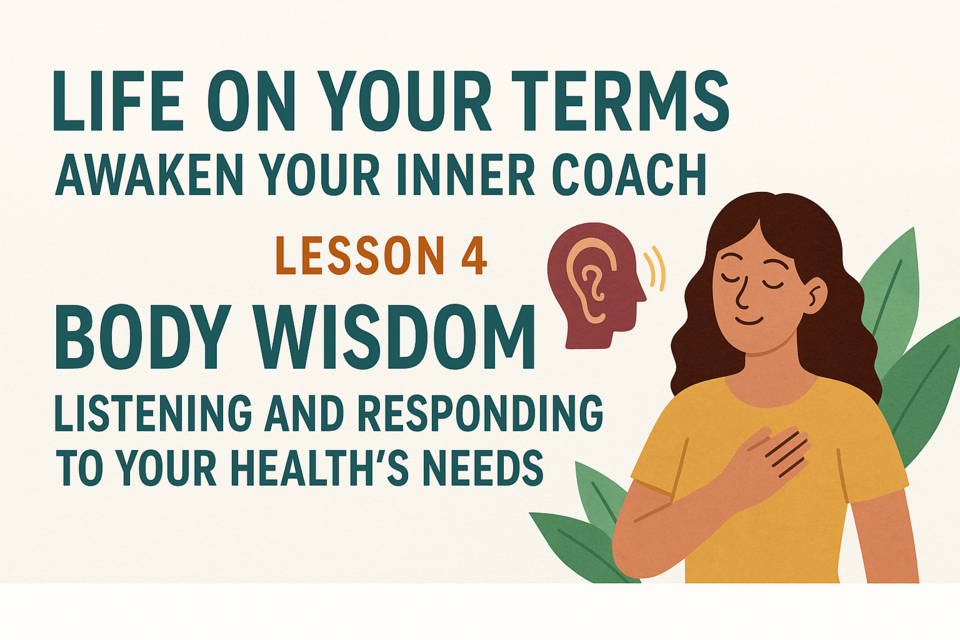 LIFE ON YOUR TERMS
AWAKEN YOUR INNER COACH

LESSON 4

BODY WISDOM
LISTENING AND RESPONDING TO YOUR HEALTH'S NEEDS